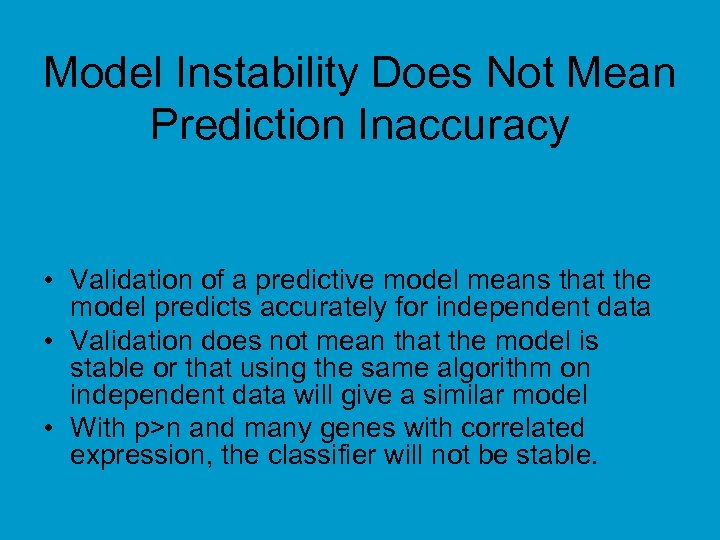 Model Instability Does Not Mean Prediction Inaccuracy

• Validation of a predictive model means that the model predicts accurately for independent data
• Validation does not mean that the model is stable or that using the same algorithm on independent data will give a similar model
• With p>n and many genes with correlated expression, the classifier will not be stable.